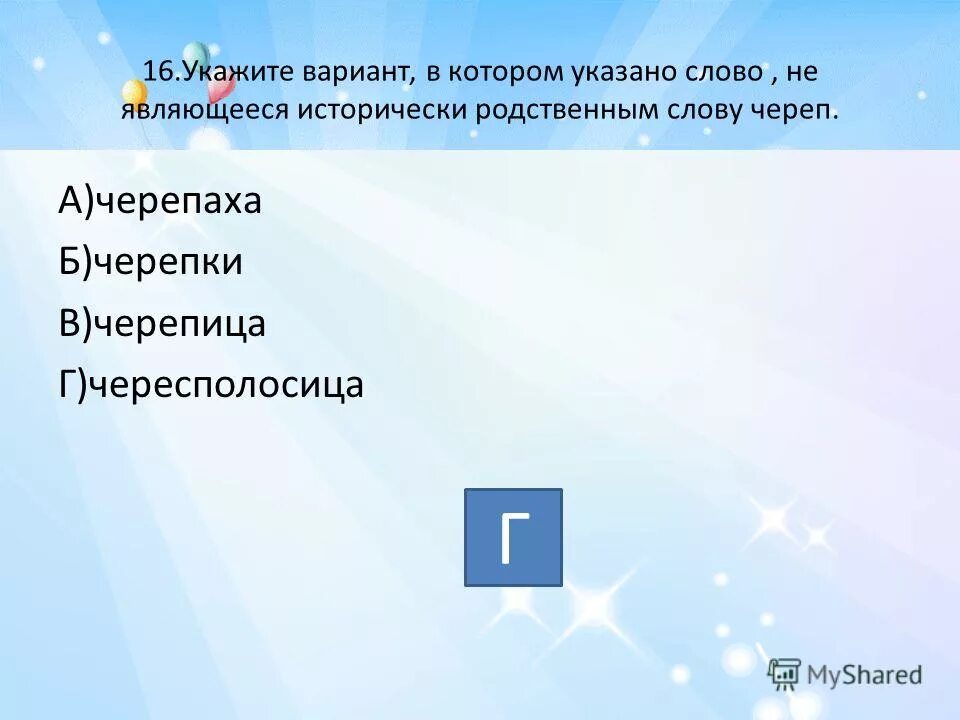 16.Укажите вариант, в котором указано слово , не являющееся исторически родственным слову череп.

А)черепаха
Б)черепки
В)черепица
Г)чересполосица

Г

MyShared